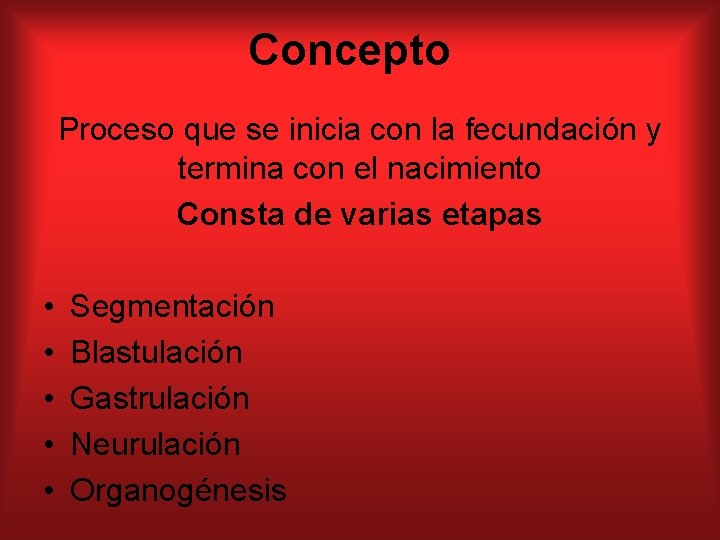 Concepto

Proceso que se inicia con la fecundación y termina con el nacimiento

Consta de varias etapas

• Segmentación
• Blastulación
• Gastrulación
• Neurulación
• Organogénesis